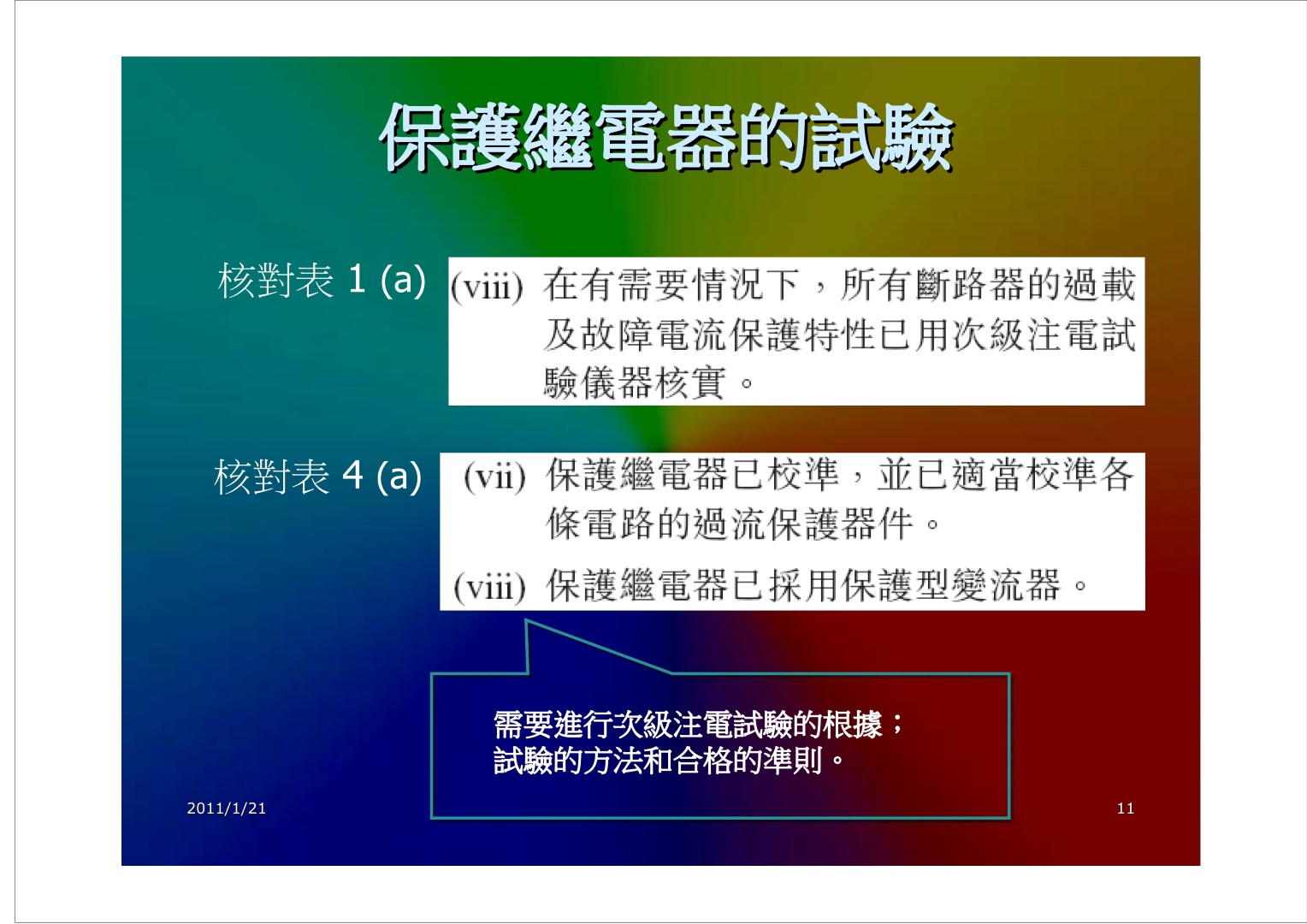 保護繼電器的試驗

核對表 1 (a)

(viii) 在有需要情況下，所有斷路器的過載及故障電流保護特性已用次級注電試驗儀器核實。

核對表 4 (a)

(vii) 保護繼電器已校準，並已適當校準各條電路的過流保護器件。

(viii) 保護繼電器已採用保護型變流器。

需要進行次級注電試驗的根據；
試驗的方法和合格的準則。

2011/1/21

11